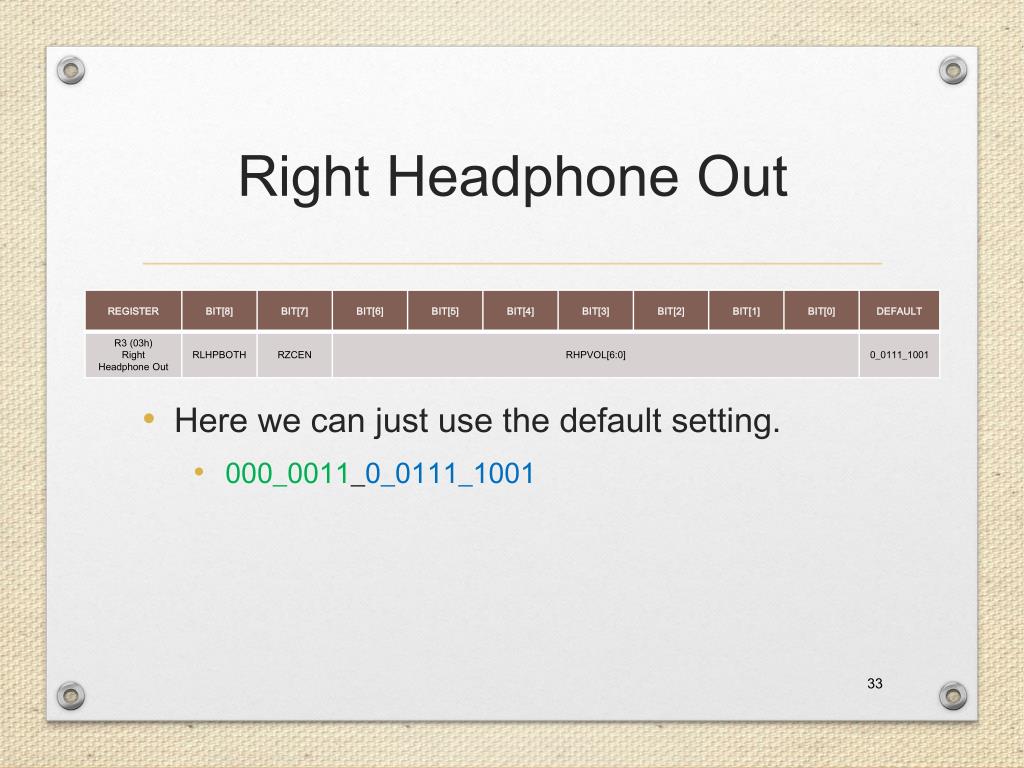 Right Headphone Out

| REGISTER | BIT[8] | BIT[7] | BIT[6] | BIT[5] | BIT[4] | BIT[3] | BIT[2] | BIT[1] | BIT[0] | DEFAULT |
|---|---|---|---|---|---|---|---|---|---|---|
| R3 (03h) Right Headphone Out | RLHPBOTH | RZCEN | RHPVOL[6:0] | | | | | | | 0_0111_1001 |

• Here we can just use the default setting.

• 000_0011_0_0111_1001

33